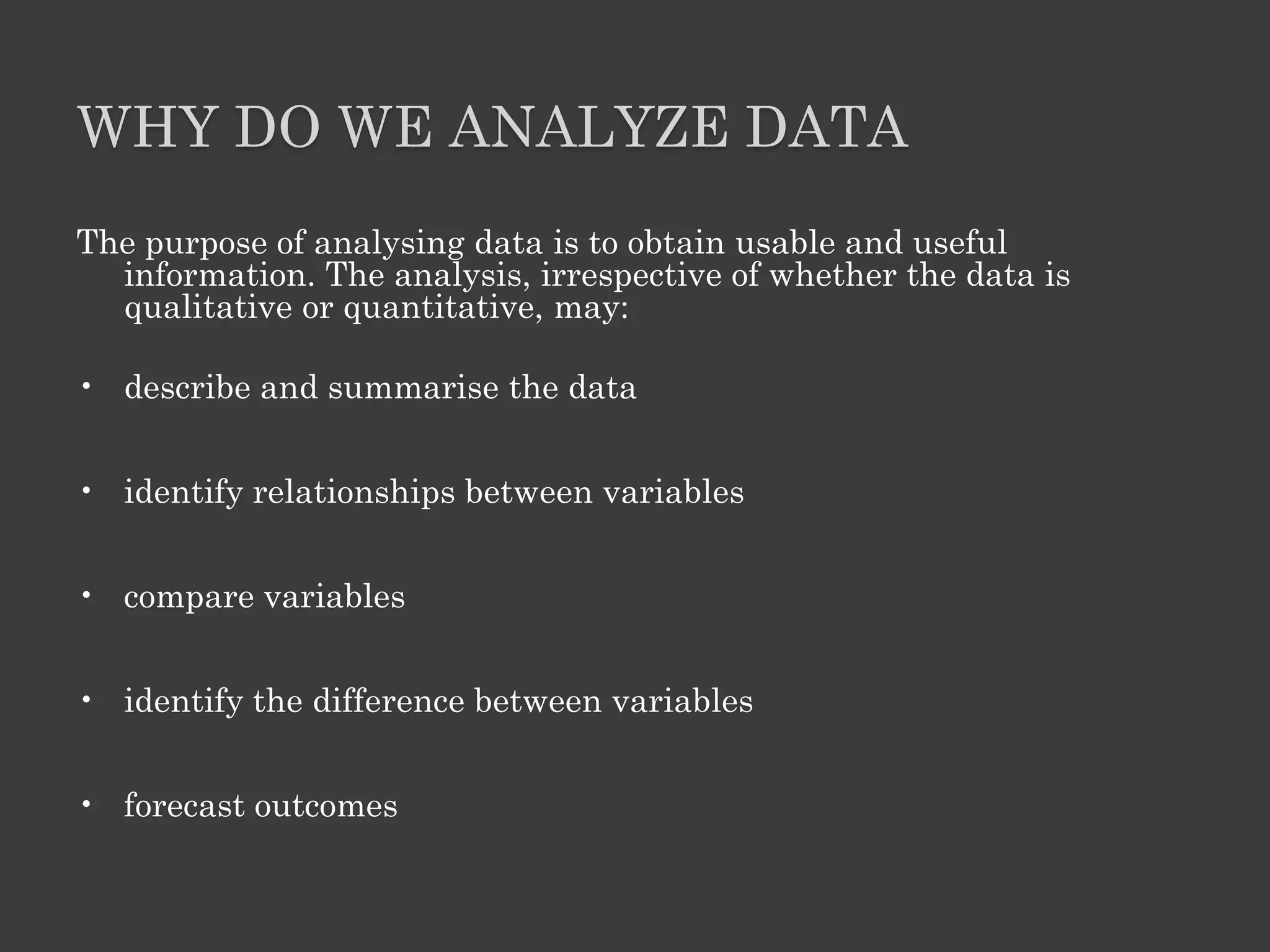 WHY DO WE ANALYZE DATA

The purpose of analysing data is to obtain usable and useful information. The analysis, irrespective of whether the data is qualitative or quantitative, may:

• describe and summarise the data

• identify relationships between variables

• compare variables

• identify the difference between variables

• forecast outcomes